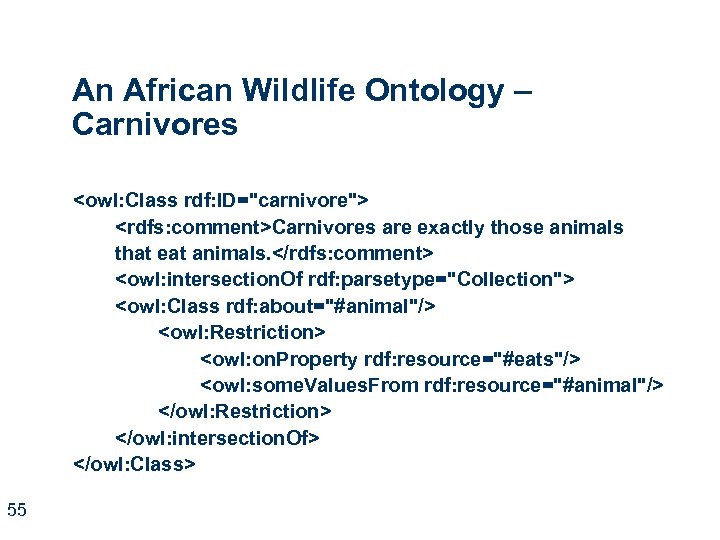 An African Wildlife Ontology – Carnivores

<owl:Class rdf:ID="carnivore">
<rdfs:comment>Carnivores are exactly those animals that eat animals.</rdfs:comment>
<owl:intersectionOf rdf:parsetype="Collection">
<owl:Class rdf:about="#animal"/>
<owl:Restriction>
<owl:onProperty rdf:resource="#eats"/>
<owl:someValuesFrom rdf:resource="#animal"/>
</owl:Restriction>
</owl:intersectionOf>
</owl:Class>

55